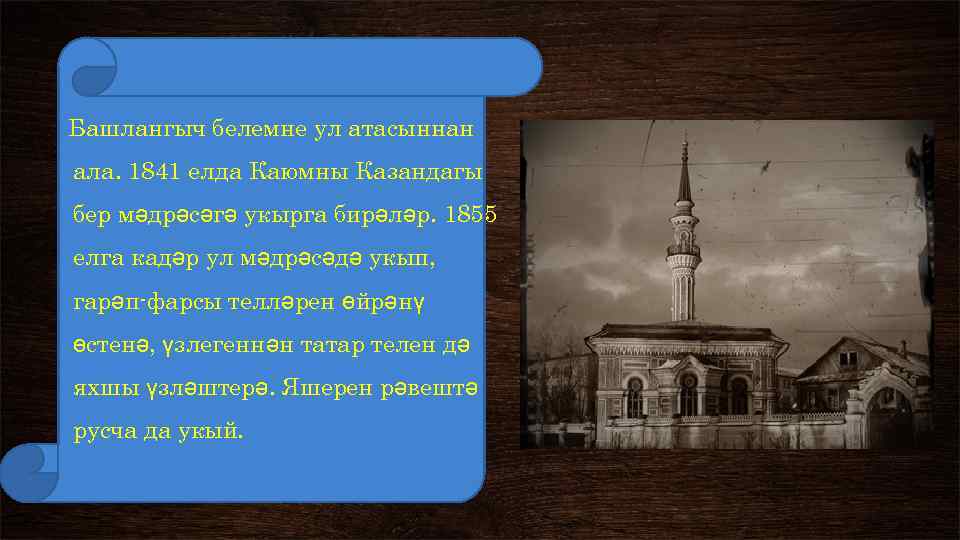 Башлангыч белемне ул атасыннан ала. 1841 елда Каюмны Казандагы бер мәдрәсәгә укырга бирәләр. 1855 елга кадәр ул мәдрәсәдә укып, гарәп-фарсы телләрен өйрәнү өстенә, үзлегеннән татар телен дә яхшы үзләштерә. Яшерен рәвештә русча да укый.